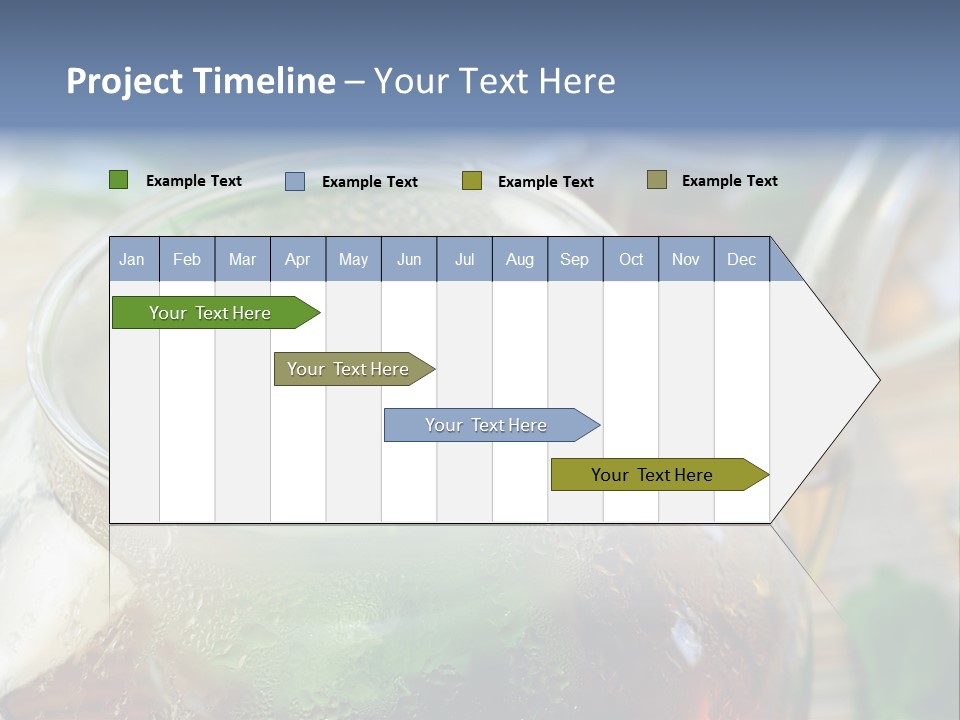 Project Timeline – Your Text Here

Example Text
Example Text
Example Text
Example Text

| Jan | Feb | Mar | Apr | May | Jun | Jul | Aug | Sep | Oct | Nov | Dec |
|---|---|---|---|---|---|---|---|---|---|---|---|

Your Text Here

Your Text Here

Your Text Here

Your Text Here